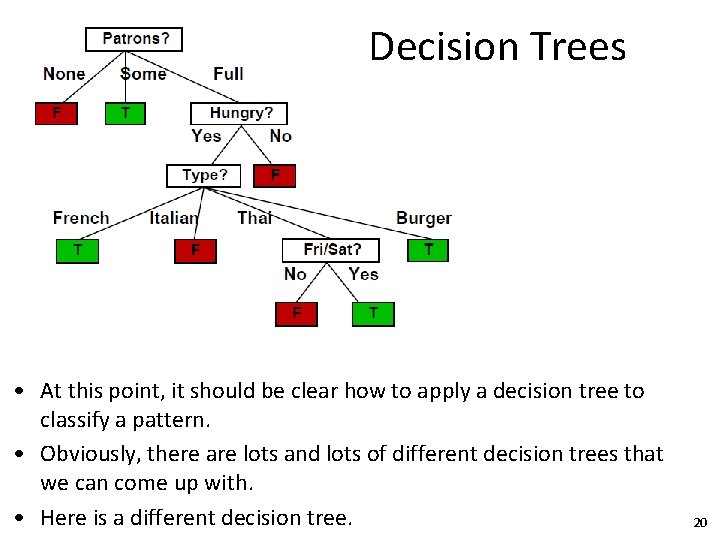 Decision Trees

Patrons?
None
Some
Full
F
T
Hungry?
Yes
No
Type?
F
French
Italian
Thai
Burger
T
F
Fri/Sat?
T
No
Yes
F
T

• At this point, it should be clear how to apply a decision tree to classify a pattern.
• Obviously, there are lots and lots of different decision trees that we can come up with.
• Here is a different decision tree.

20